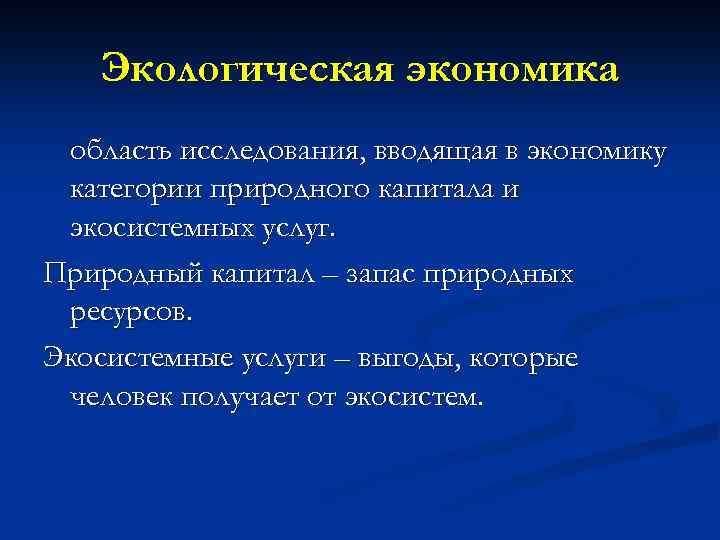 Экологическая экономика

область исследования, вводящая в экономику категории природного капитала и экосистемных услуг.

Природный капитал – запас природных ресурсов.

Экосистемные услуги – выгоды, которые человек получает от экосистем.